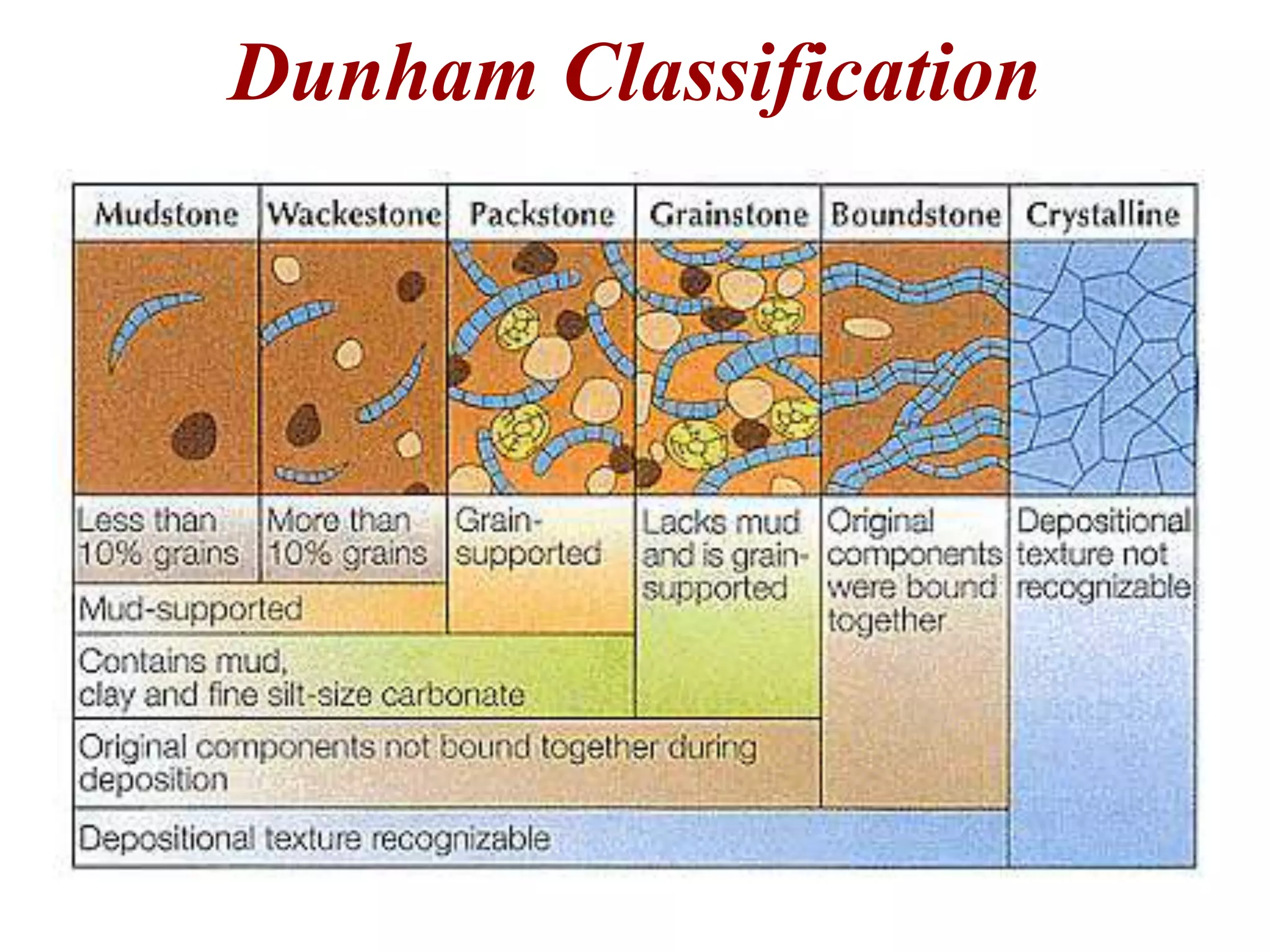 Dunham Classification

| Mudstone | Wackestone | Packstone | Grainstone | Boundstone | Crystalline |
|---|---|---|---|---|---|
| Less than 10% grains | More than 10% grains | Grain-supported | Lacks mud and is grain-supported | Original components were bound together | Depositional texture not recognizable |

Mud-supported

Contains mud, clay and fine silt-size carbonate

Original components not bound together during deposition

Depositional texture recognizable